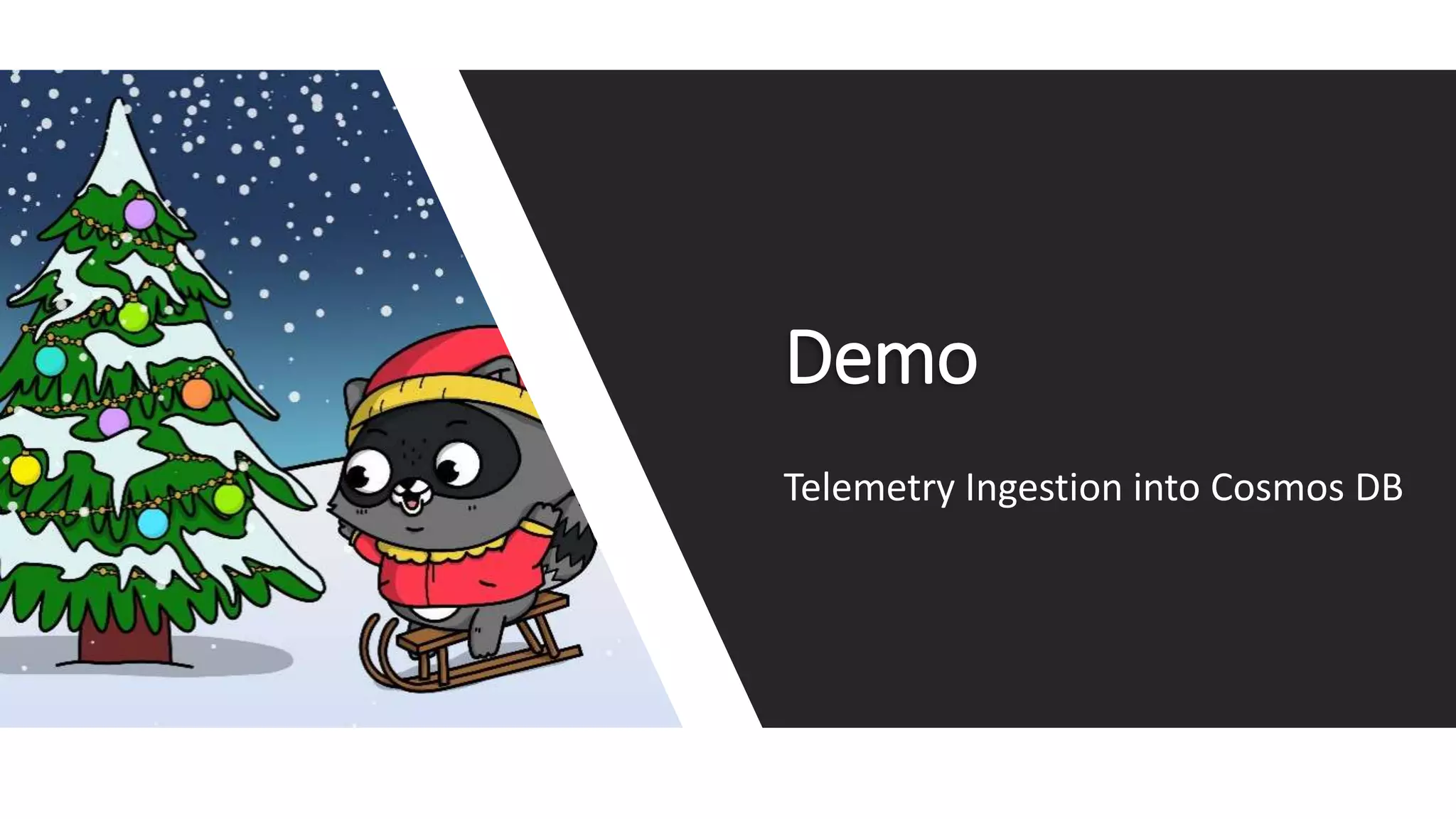 Demo

Telemetry Ingestion into Cosmos DB